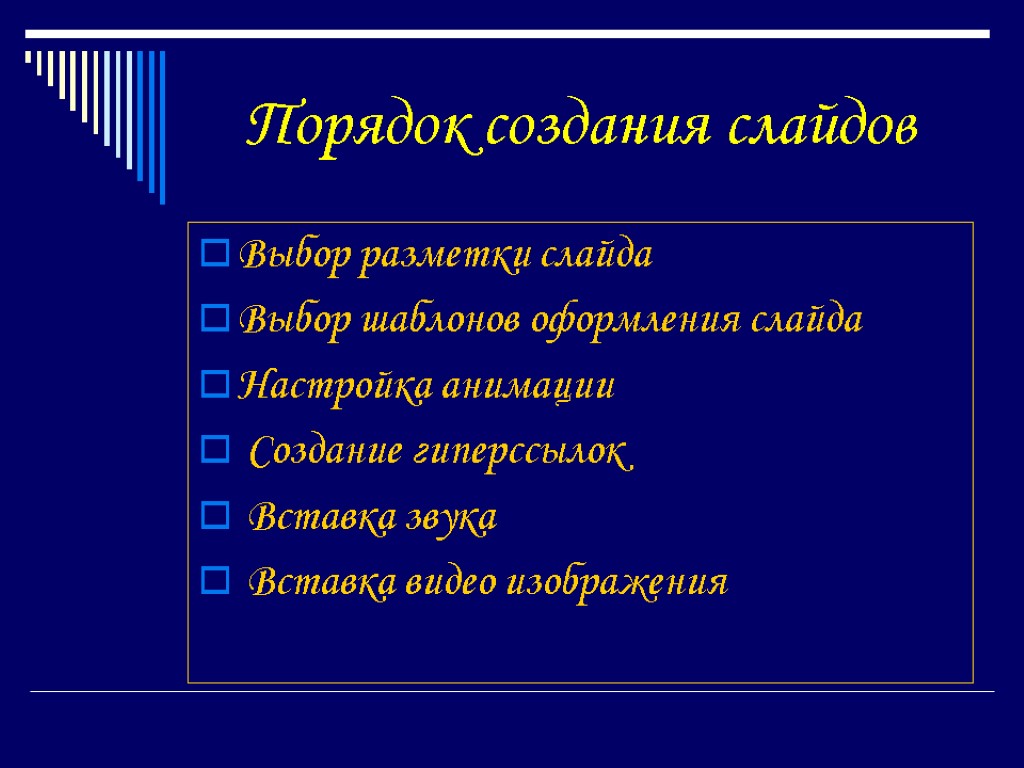 Порядок создания слайдов

Выбор разметки слайда

Выбор шаблонов оформления слайда

Настройка анимации

Создание гиперссылок

Вставка звука

Вставка видео изображения